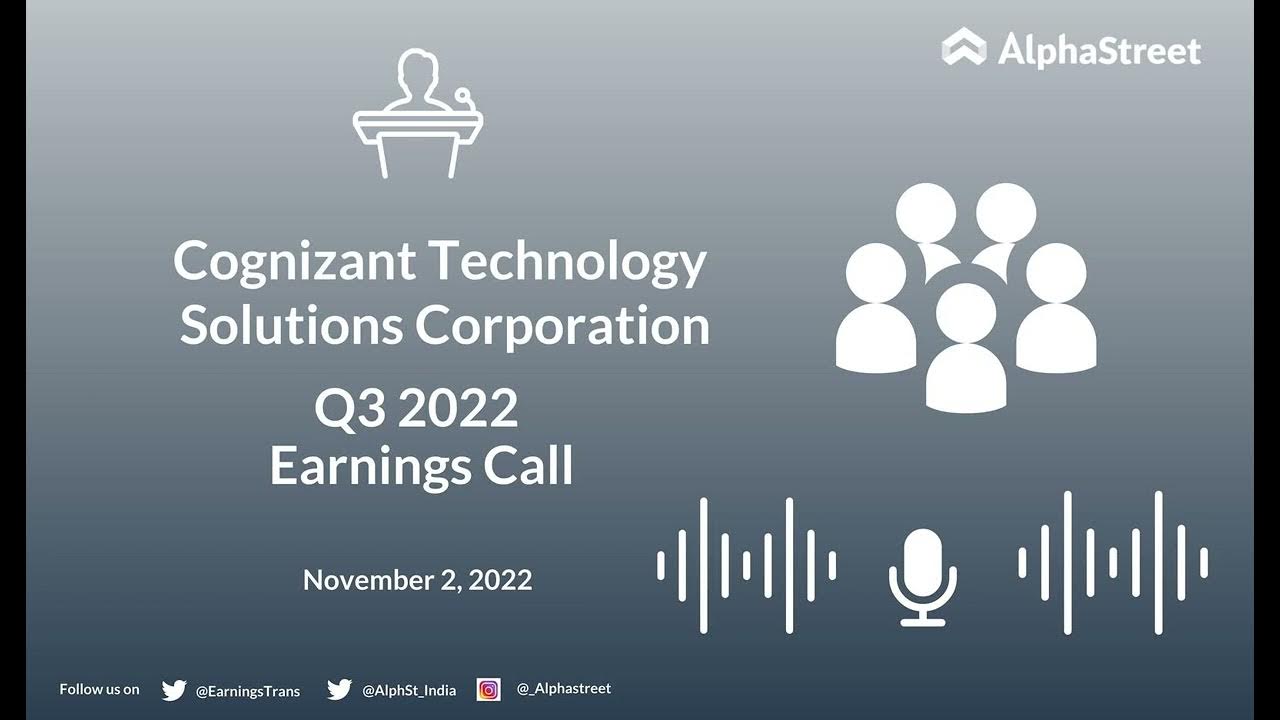 AlphaStreet

Cognizant Technology Solutions Corporation

Q3 2022 Earnings Call

November 2, 2022

Follow us on @EarningsTrans @AlphSt_India @_Alphastreet